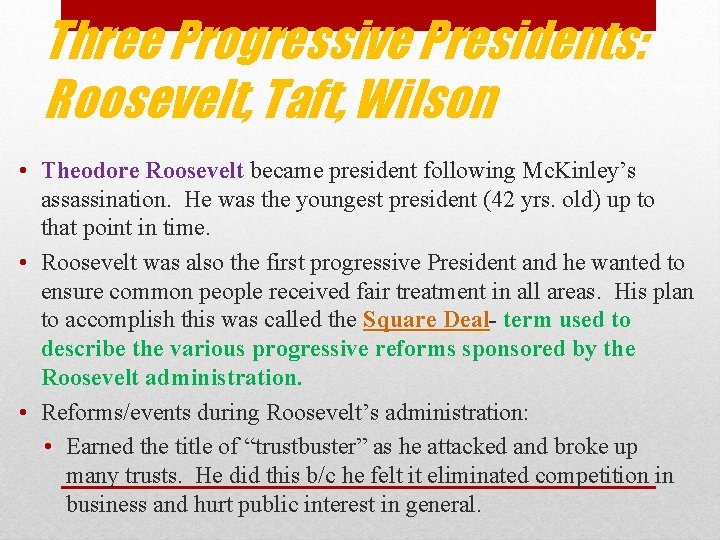 Three Progressive Presidents: Roosevelt, Taft, Wilson

• Theodore Roosevelt became president following McKinley's assassination. He was the youngest president (42 yrs. old) up to that point in time.

• Roosevelt was also the first progressive President and he wanted to ensure common people received fair treatment in all areas. His plan to accomplish this was called the Square Deal- term used to describe the various progressive reforms sponsored by the Roosevelt administration.

• Reforms/events during Roosevelt's administration:

• Earned the title of "trustbuster" as he attacked and broke up many trusts. He did this b/c he felt it eliminated competition in business and hurt public interest in general.